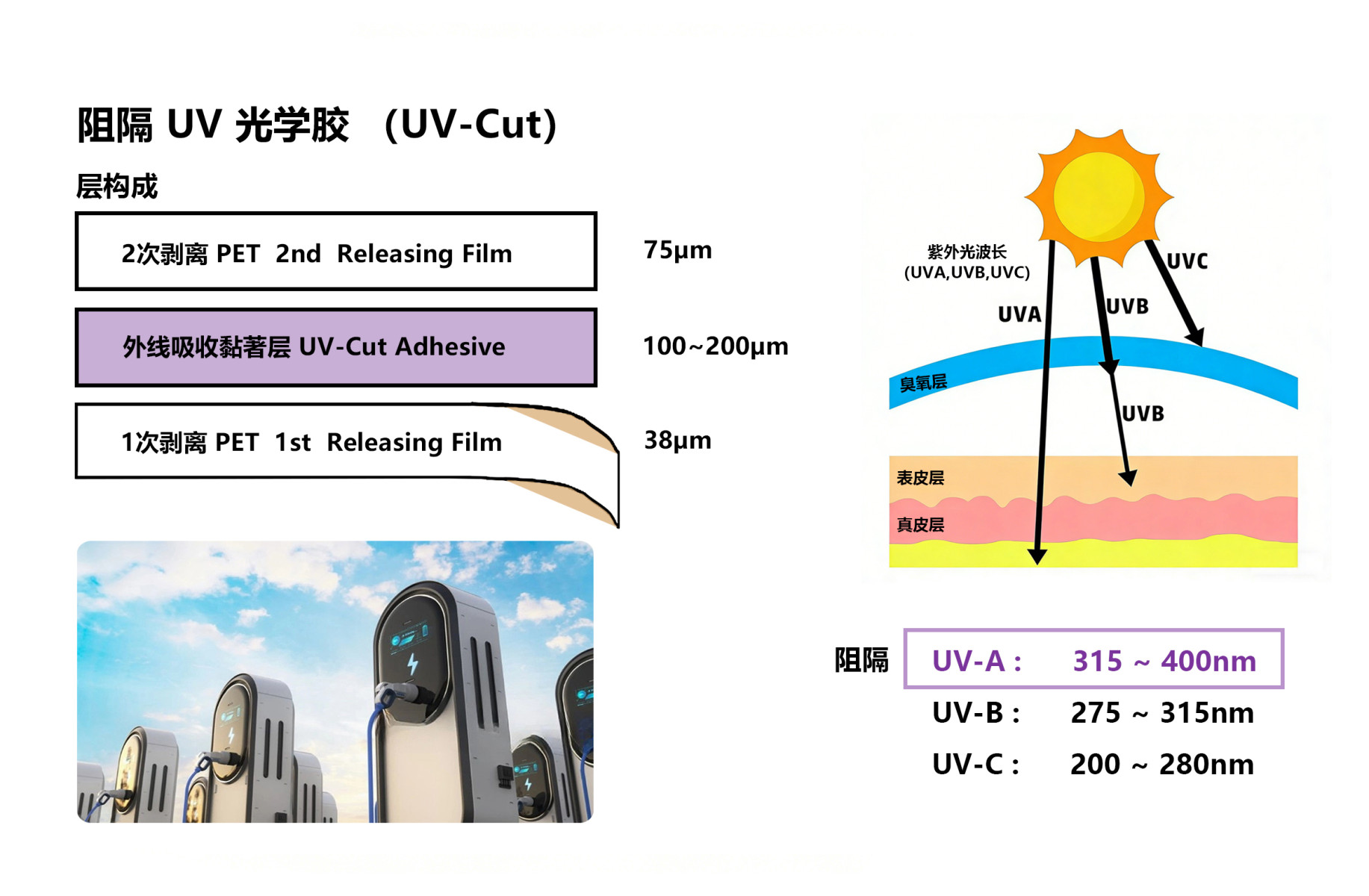 阻隔 UV 光学胶 （UV-Cut）

层构成

2次剥离 PET 2nd Releasing Film

75μm

外线吸收黏著层 UV-Cut Adhesive

100~200μm

1次剥离 PET 1st Releasing Film

38μm

紫外光波长
(UVA,UVB,UVC)

UVA

UVB

UVC

臭氧层

UVB

表皮层

真皮层

阻隔

UV-A : 315 ~ 400nm

UV-B : 275 ~ 315nm

UV-C : 200 ~ 280nm